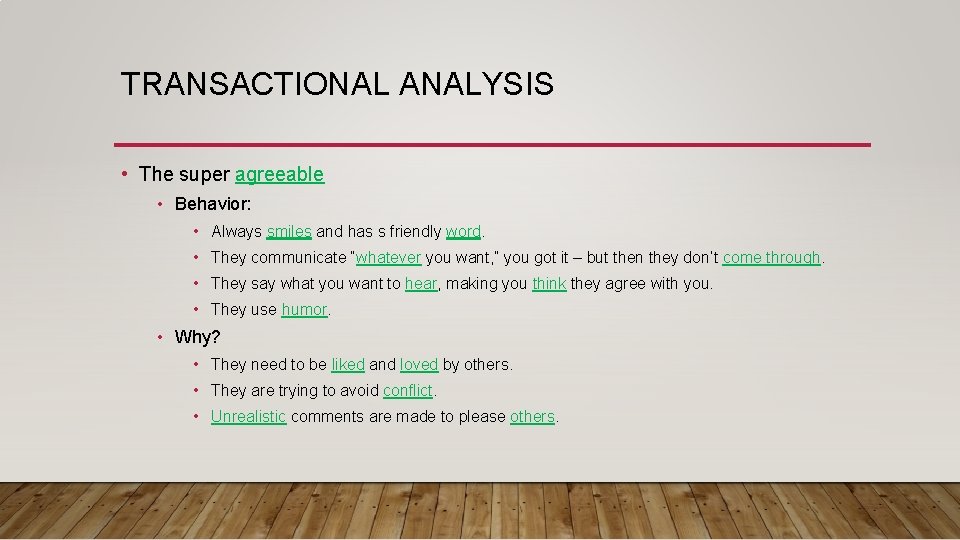 TRANSACTIONAL ANALYSIS

• The super agreeable
  • Behavior:
    • Always smiles and has s friendly word.
    • They communicate "whatever you want," you got it – but then they don't come through.
    • They say what you want to hear, making you think they agree with you.
    • They use humor.
  • Why?
    • They need to be liked and loved by others.
    • They are trying to avoid conflict.
    • Unrealistic comments are made to please others.